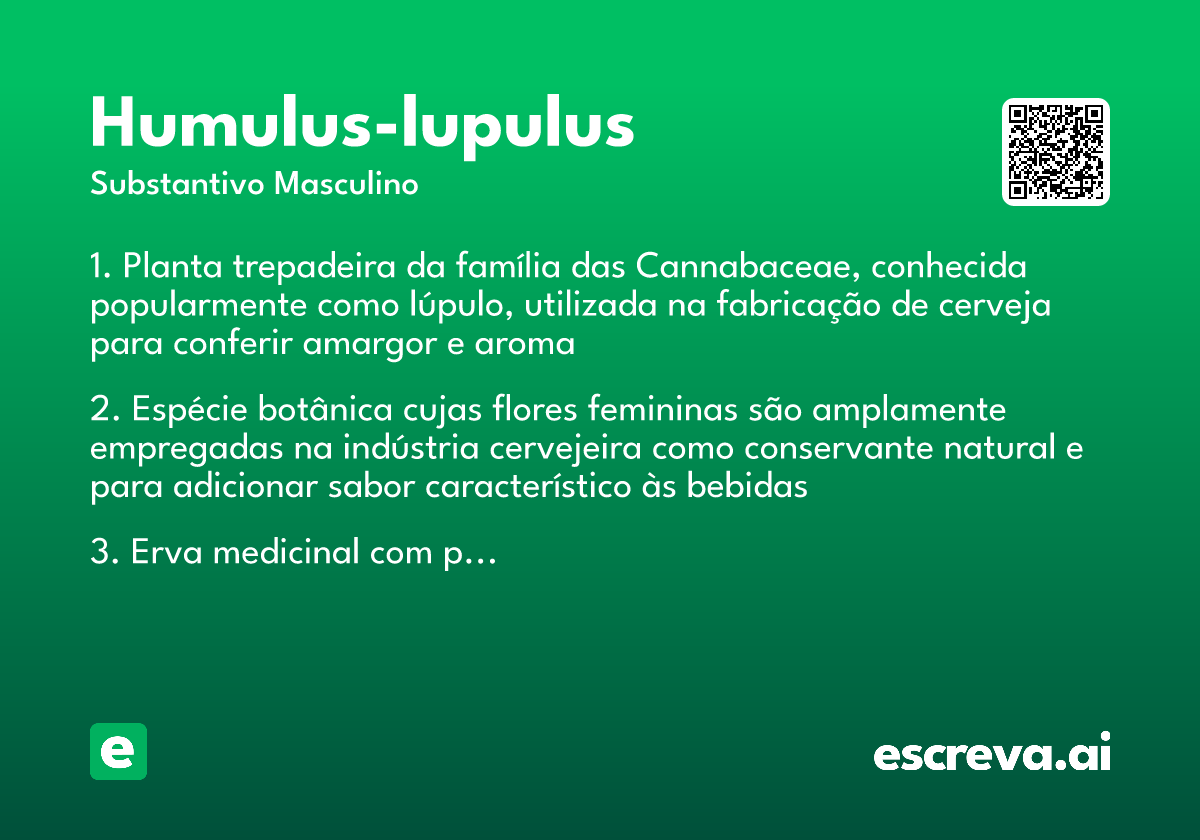 Humulus-lupulus
Substantivo Masculino

1. Planta trepadeira da família das Cannabaceae, conhecida popularmente como lúpulo, utilizada na fabricação de cerveja para conferir amargor e aroma

2. Espécie botânica cujas flores femininas são amplamente empregadas na indústria cervejeira como conservante natural e para adicionar sabor característico às bebidas

3. Erva medicinal com p…

e

escreva.ai